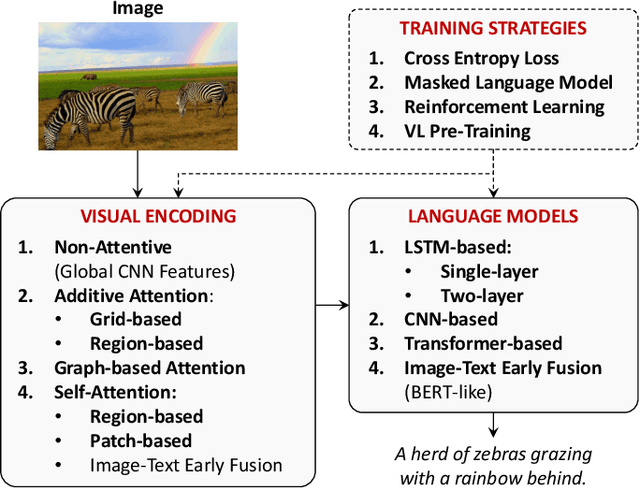 Image

TRAINING STRATEGIES
1. Cross Entropy Loss
2. Masked Language Model
3. Reinforcement Learning
4. VL Pre-Training

VISUAL ENCODING
1. Non-Attentive (Global CNN Features)
2. Additive Attention:
• Grid-based
• Region-based
3. Graph-based Attention
4. Self-Attention:
• Region-based
• Patch-based
• Image-Text Early Fusion

LANGUAGE MODELS
1. LSTM-based:
• Single-layer
• Two-layer
2. CNN-based
3. Transformer-based
4. Image-Text Early Fusion (BERT-like)

A herd of zebras grazing with a rainbow behind.